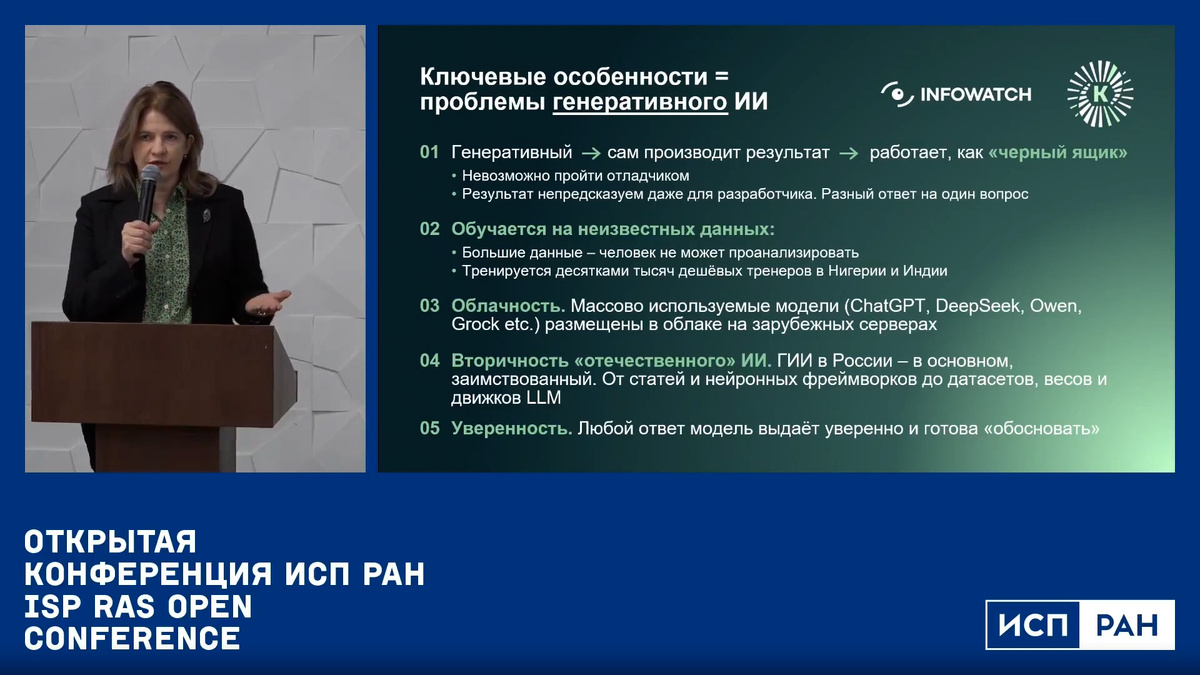 Ключевые особенности = проблемы генеративного ИИ

INFOWATCH

K

01 Генеративный → сам производит результат → работает, как «черный ящик»
• Невозможно пройти отладчиком
• Результат непредсказуем даже для разработчика. Разный ответ на один вопрос

02 Обучается на неизвестных данных:
• Большие данные – человек не может проанализировать
• Тренируется десятками тысяч дешёвых тренеров в Нигерии и Индии

03 Облачность. Массово используемые модели (ChatGPT, DeepSeek, Owen, Grock etc.) размещены в облаке на зарубежных серверах

04 Вторичность «отечественного» ИИ. ГИИ в России – в основном, заимствованный. От статей и нейронных фреймворков до датасетов, весов и движков LLM

05 Уверенность. Любой ответ модель выдаёт уверенно и готова «обосновать»

ОТКРЫТАЯ КОНФЕРЕНЦИЯ ИСП РАН
ISP RAS OPEN CONFERENCE

ИСП РАН